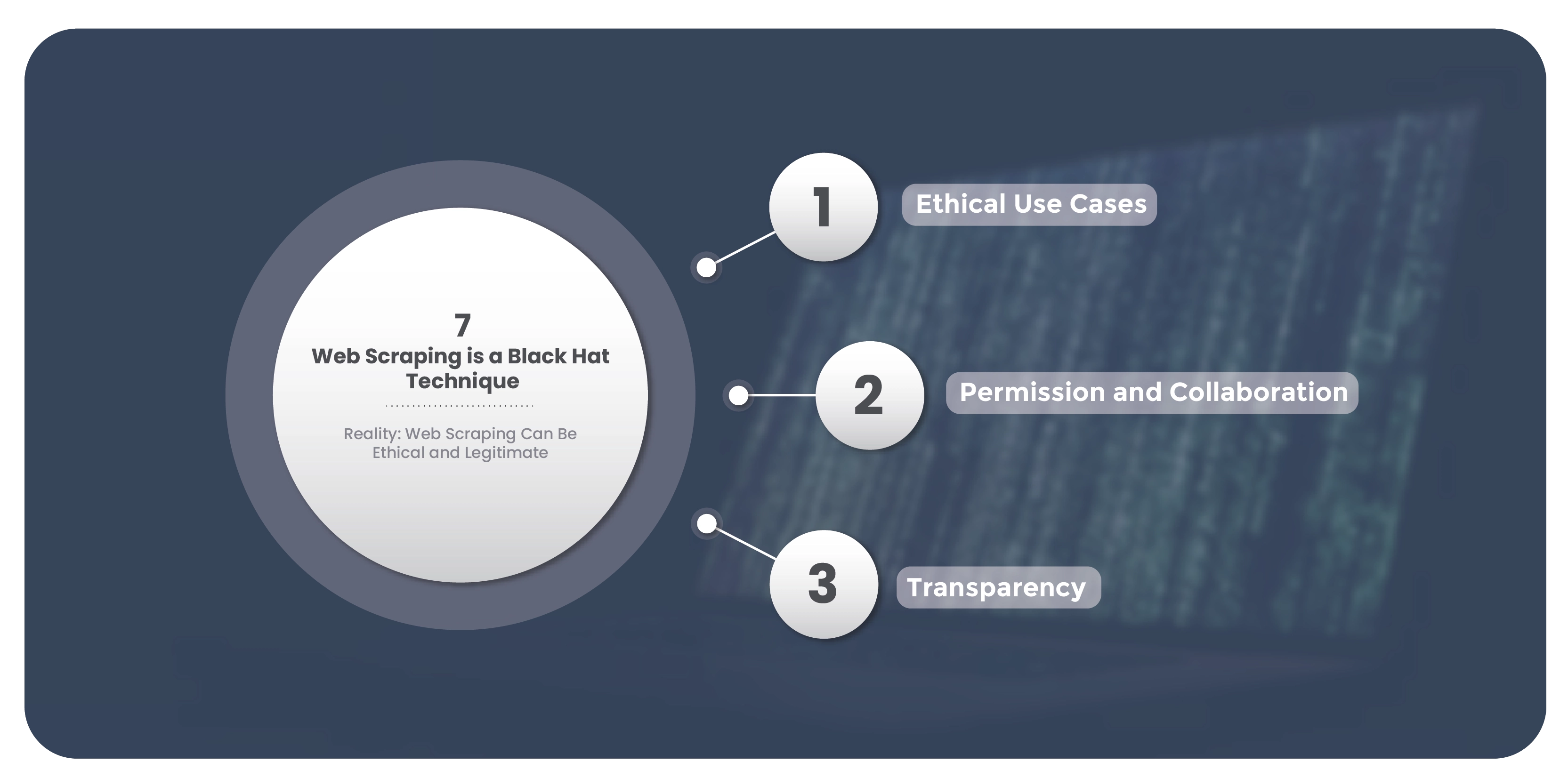 7
Web Scraping is a Black Hat Technique

Reality: Web Scraping Can Be Ethical and Legitimate

1
Ethical Use Cases

2
Permission and Collaboration

3
Transparency